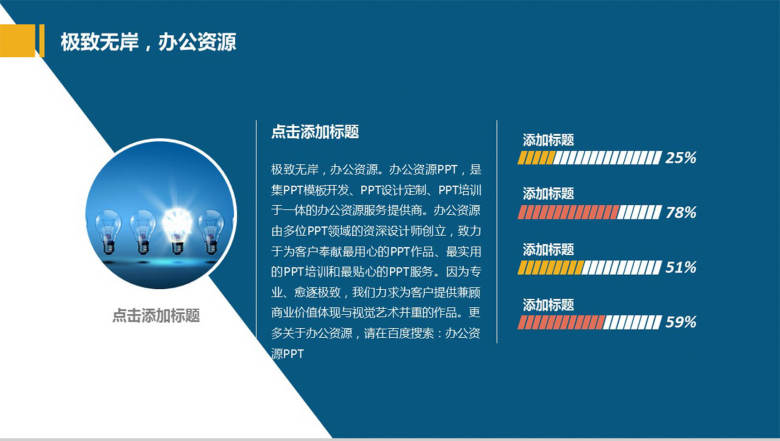 极致无岸，办公资源

点击添加标题

点击添加标题

极致无岸，办公资源。办公资源PPT，是集PPT模板开发、PPT设计定制、PPT培训于一体的办公资源服务提供商。办公资源由多位PPT领域的资深设计师创立，致力于为客户奉献最用心的PPT作品、最实用的PPT培训和最贴心的PPT服务。因为专业、愈逐极致，我们力求为客户提供兼顾商业价值体现与视觉艺术并重的作品。更多关于办公资源，请在百度搜索：办公资源PPT

添加标题
25%

添加标题
78%

添加标题
51%

添加标题
59%